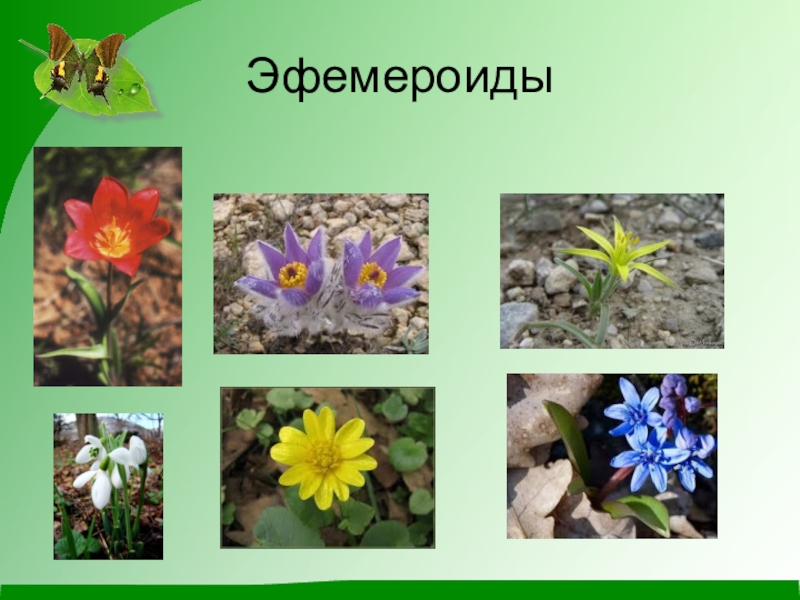 Эфемероиды